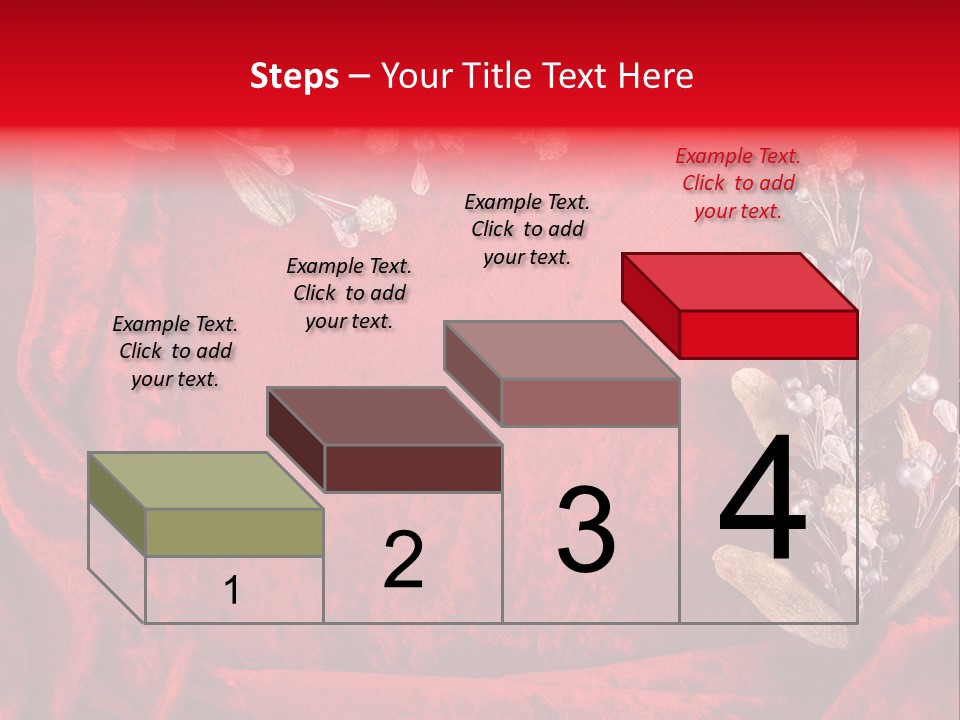 Steps – Your Title Text Here

Example Text. Click to add your text.

Example Text. Click to add your text.

Example Text. Click to add your text.

Example Text. Click to add your text.

1

2

3

4